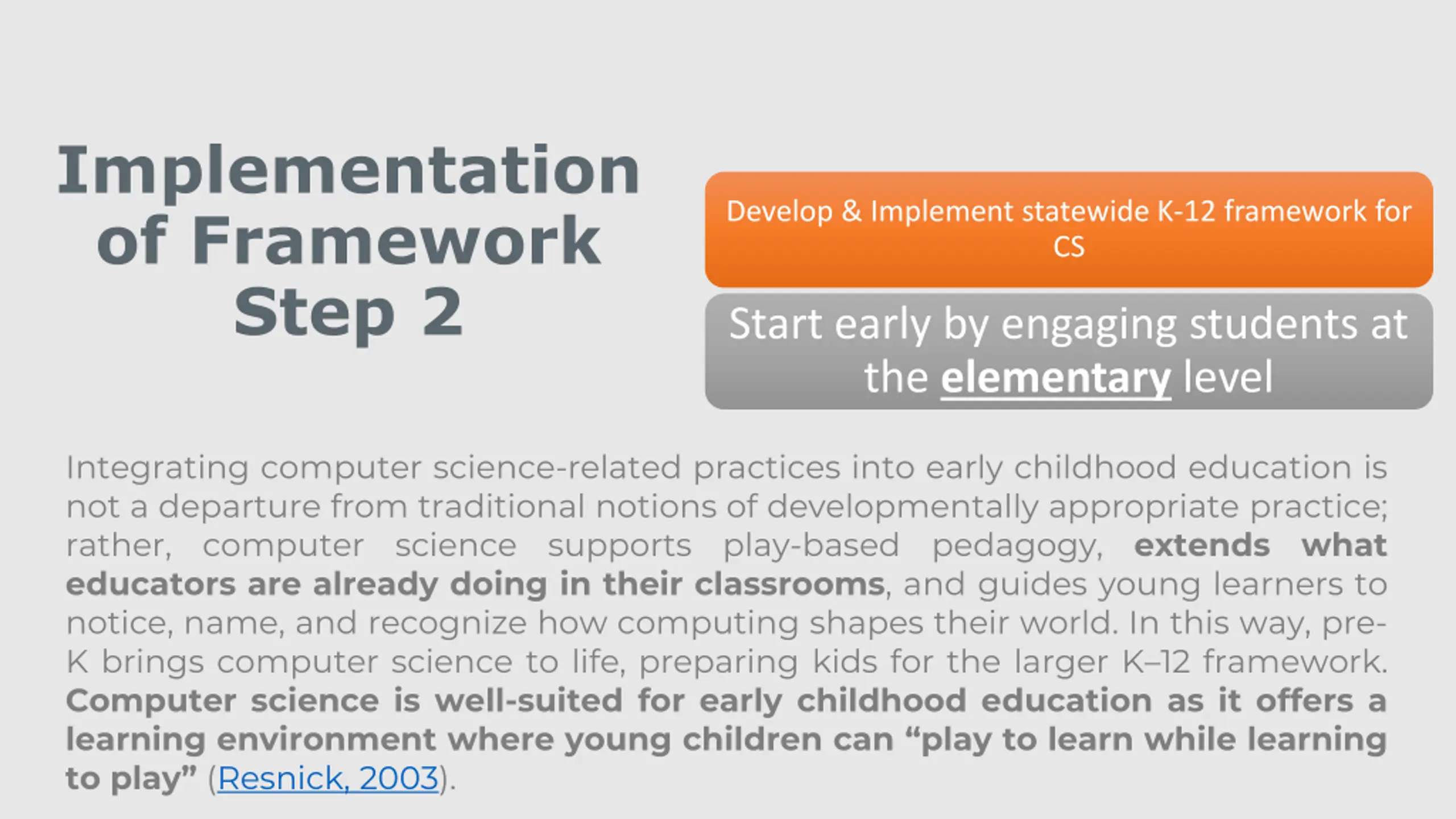 Implementation of Framework Step 2

Develop & Implement statewide K-12 framework for CS

Start early by engaging students at the elementary level

Integrating computer science-related practices into early childhood education is not a departure from traditional notions of developmentally appropriate practice; rather, computer science supports play-based pedagogy, extends what educators are already doing in their classrooms, and guides young learners to notice, name, and recognize how computing shapes their world. In this way, pre-K brings computer science to life, preparing kids for the larger K–12 framework. Computer science is well-suited for early childhood education as it offers a learning environment where young children can “play to learn while learning to play” (Resnick, 2003).